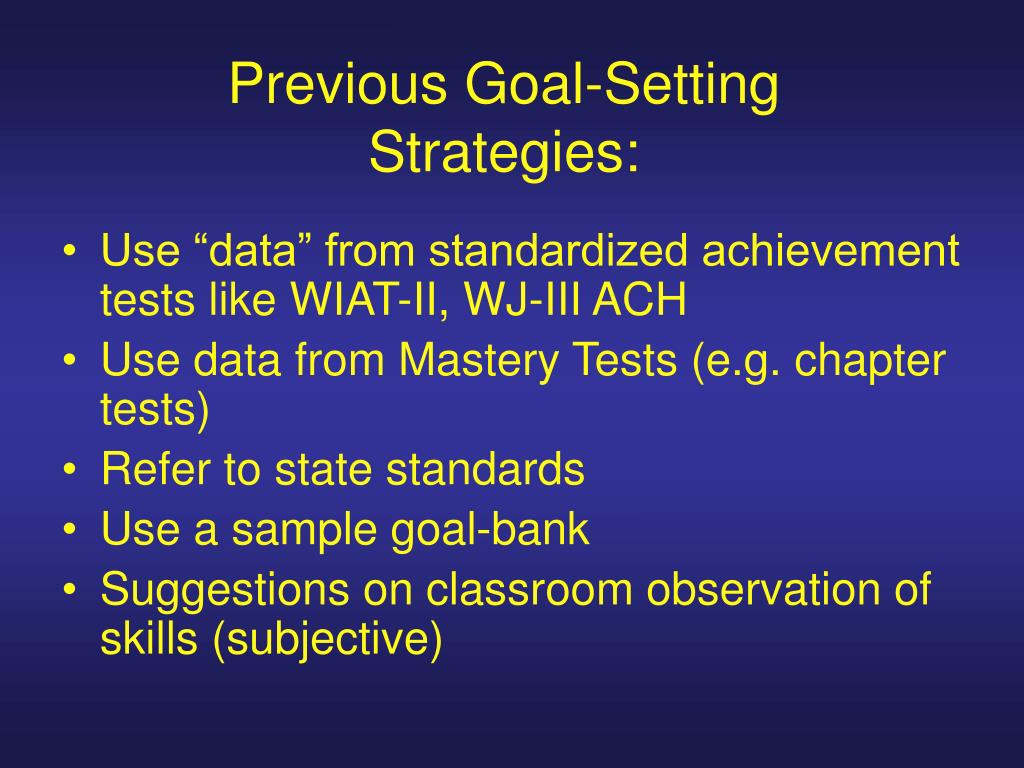 Previous Goal-Setting Strategies:

• Use “data” from standardized achievement tests like WIAT-II, WJ-III ACH
• Use data from Mastery Tests (e.g. chapter tests)
• Refer to state standards
• Use a sample goal-bank
• Suggestions on classroom observation of skills (subjective)